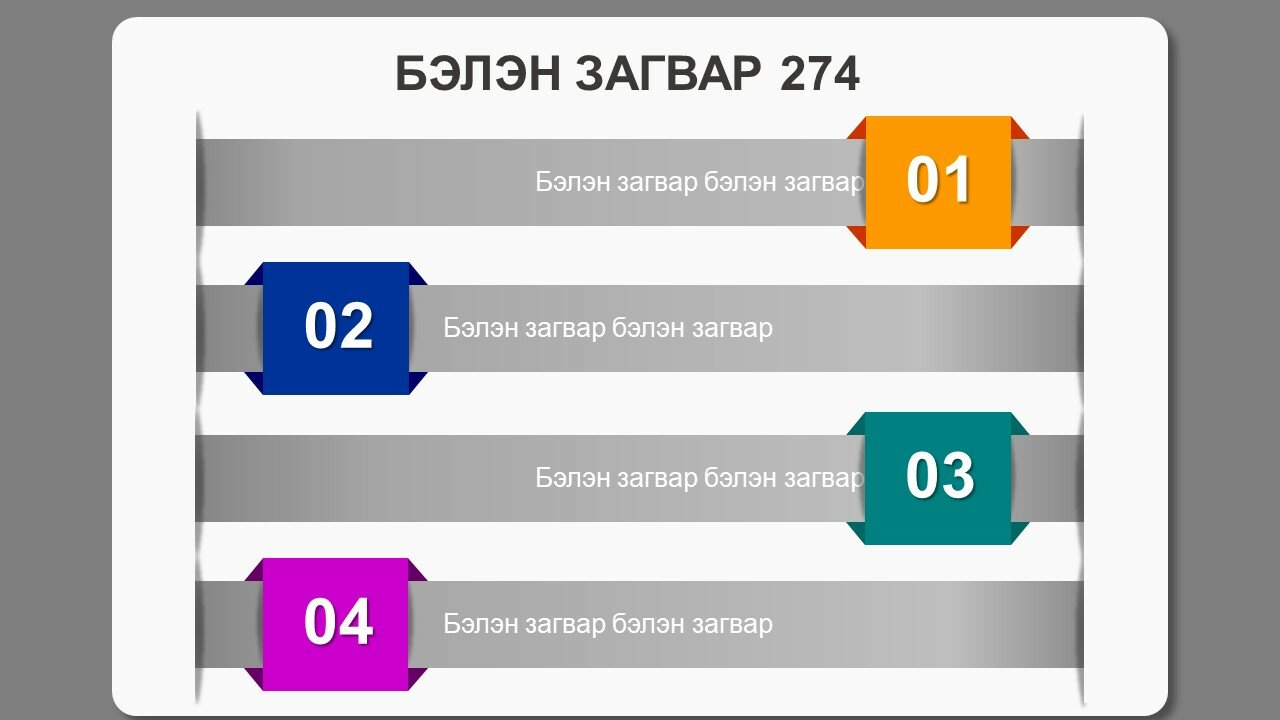 БЭЛЭН ЗАГВАР 274

Бэлэн загвар бэлэн загвар

01

02

Бэлэн загвар бэлэн загвар

Бэлэн загвар бэлэн загвар

03

04

Бэлэн загвар бэлэн загвар